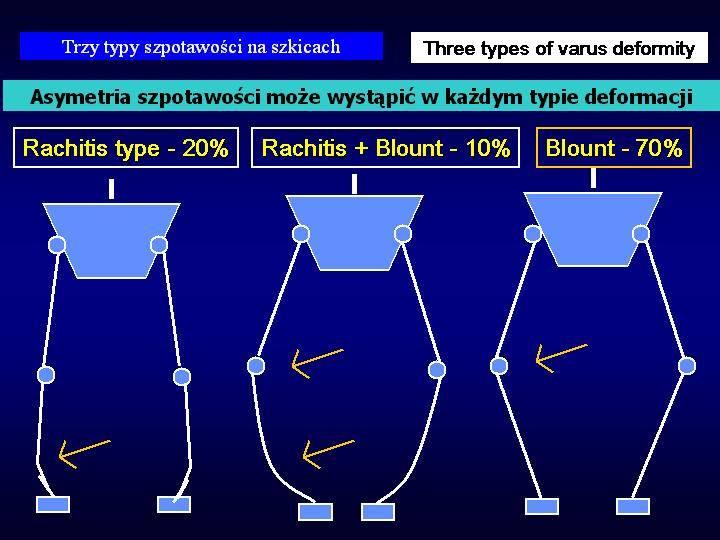 Trzy typy szpotawości na szkicach

Three types of varus deformity

Asymetria szpotawości może wystąpić w każdym typie deformacji

Rachitis type - 20%

Rachitis + Blount - 10%

Blount - 70%